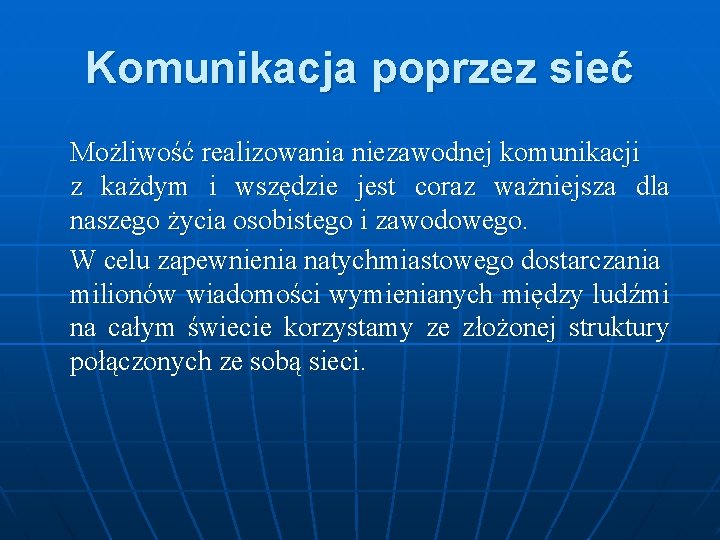 Komunikacja poprzez sieć

Możliwość realizowania niezawodnej komunikacji z każdym i wszędzie jest coraz ważniejsza dla naszego życia osobistego i zawodowego.

W celu zapewnienia natychmiastowego dostarczania milionów wiadomości wymienianych między ludźmi na całym świecie korzystamy ze złożonej struktury połączonych ze sobą sieci.